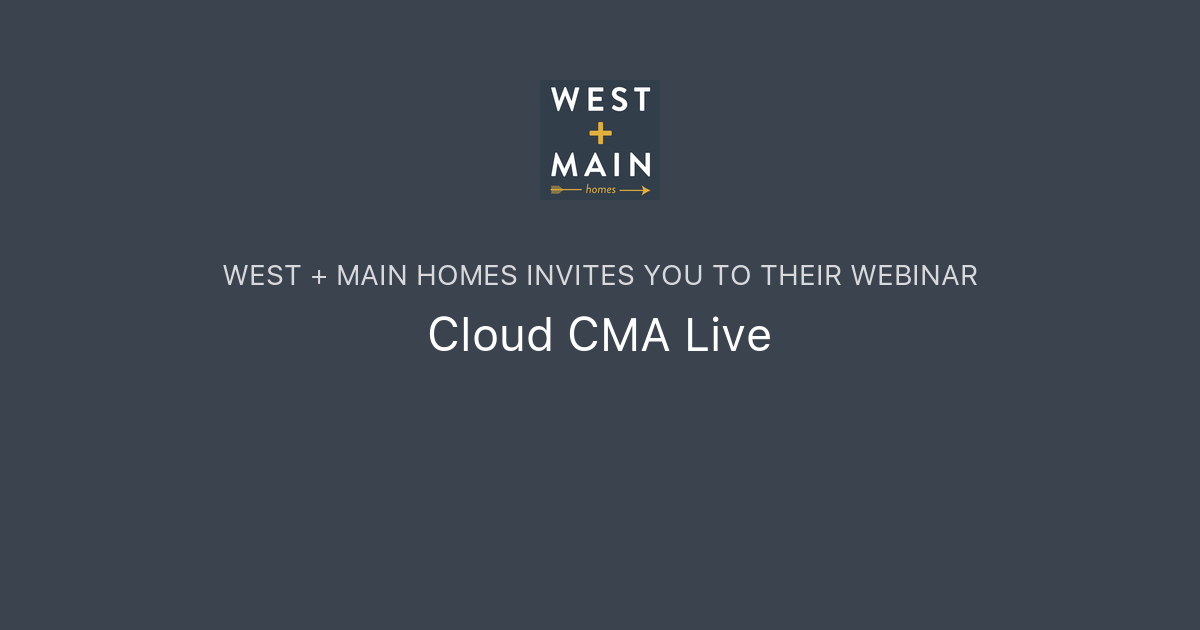 WEST
+
MAIN
homes

WEST + MAIN HOMES INVITES YOU TO THEIR WEBINAR

Cloud CMA Live